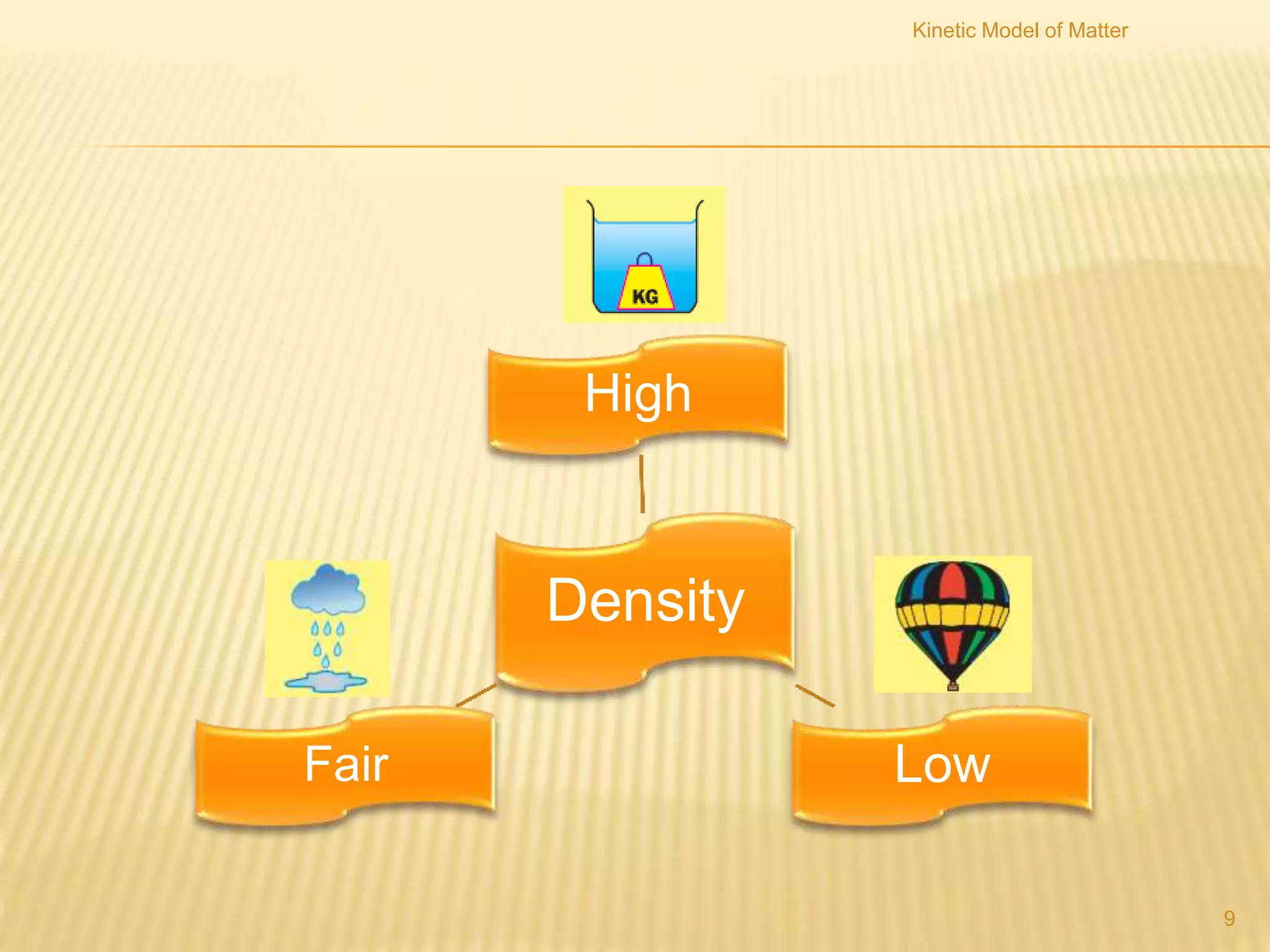 Kinetic Model of Matter

KG

High

Density

Fair

Low

9